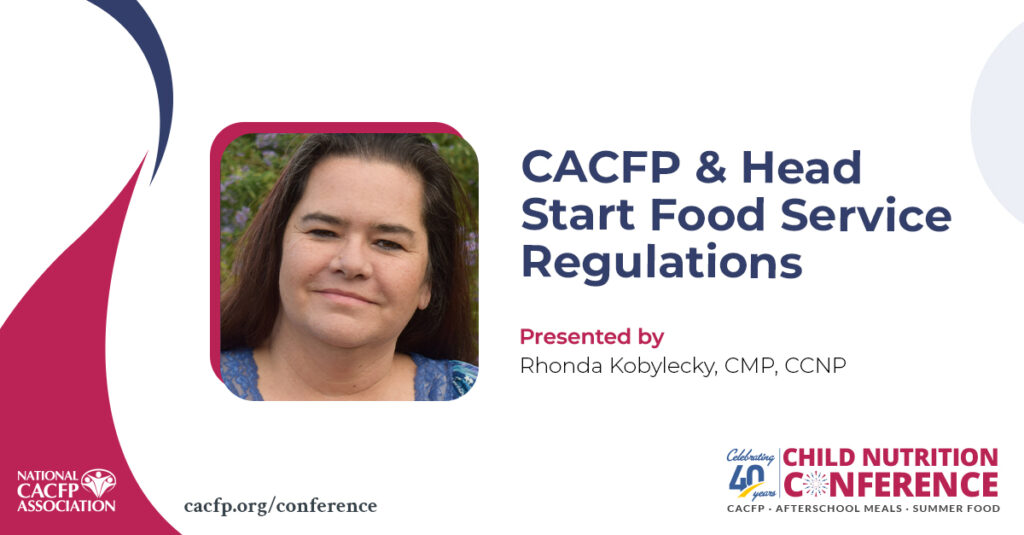 CACFP & Head Start Food Service Regulations

Presented by
Rhonda Kobylecky, CMP, CCNP

NATIONAL CACFP ASSOCIATION

cacfp.org/conference

Celebrating 40 years

CHILD NUTRITION CONFERENCE

CACFP · AFTERSCHOOL MEALS · SUMMER FOOD